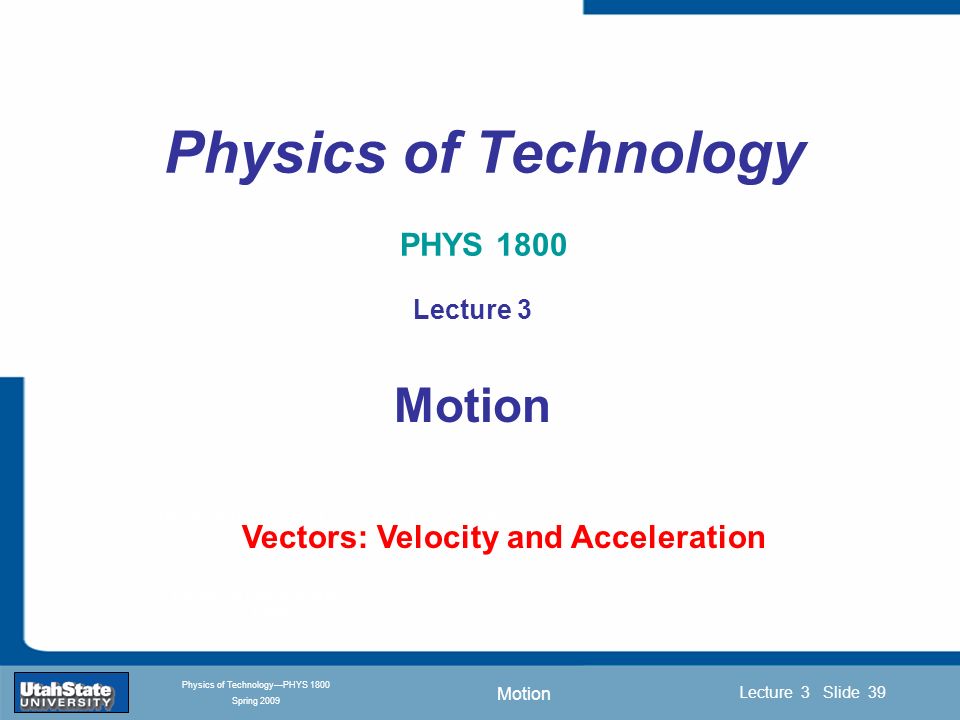 Physics of Technology

PHYS 1800

Lecture 3

Motion

Vectors: Velocity and Acceleration

UtahState UNIVERSITY

Physics of Technology—PHYS 1800
Spring 2009

Motion

Lecture 3 Slide 39